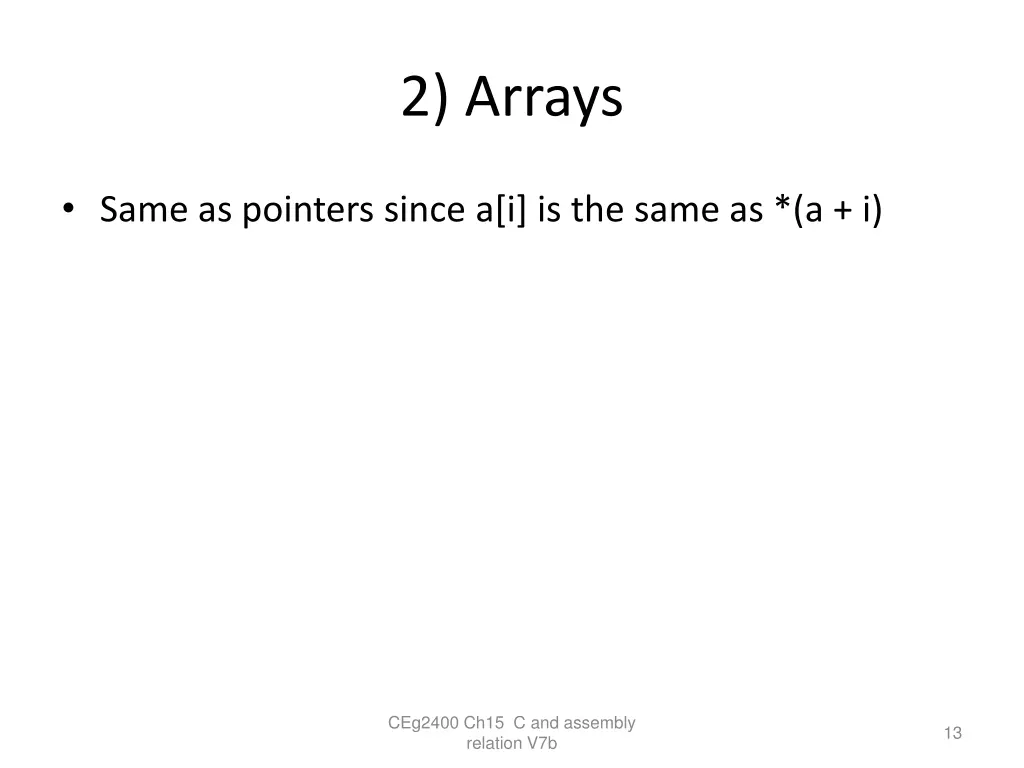 2) Arrays

• Same as pointers since a[i] is the same as *(a + i)

CEg2400 Ch15 C and assembly relation V7b

13